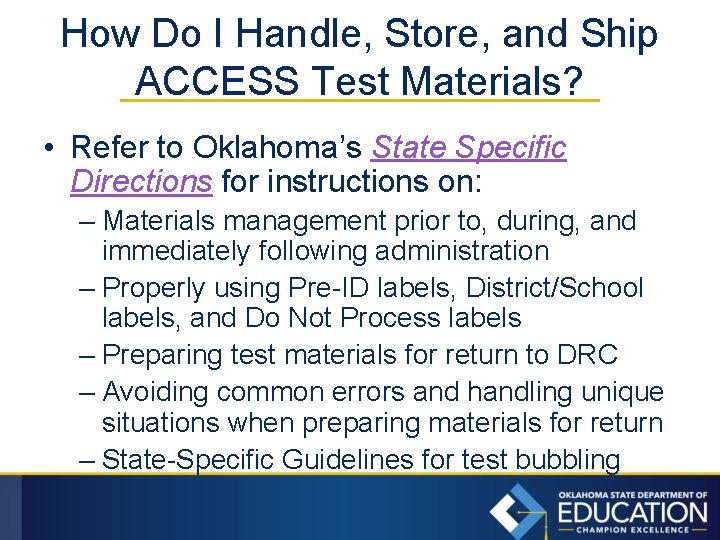 How Do I Handle, Store, and Ship ACCESS Test Materials?

• Refer to Oklahoma's State Specific Directions for instructions on:
– Materials management prior to, during, and immediately following administration
– Properly using Pre-ID labels, District/School labels, and Do Not Process labels
– Preparing test materials for return to DRC
– Avoiding common errors and handling unique situations when preparing materials for return
– State-Specific Guidelines for test bubbling

OKLAHOMA STATE DEPARTMENT OF
EDUCATION
CHAMPION EXCELLENCE